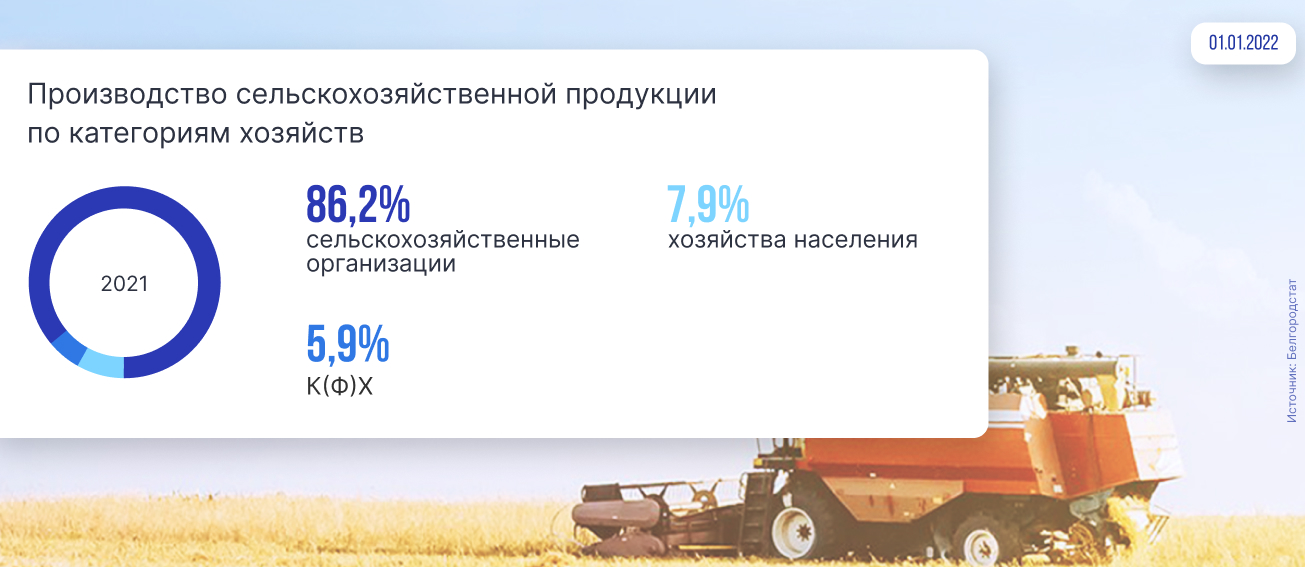 01.01.2022

Производство сельскохозяйственной продукции по категориям хозяйств

2021

86,2%
сельскохозяйственные организации

7,9%
хозяйства населения

5,9%
К(Ф)Х

Источник: Белгородстат